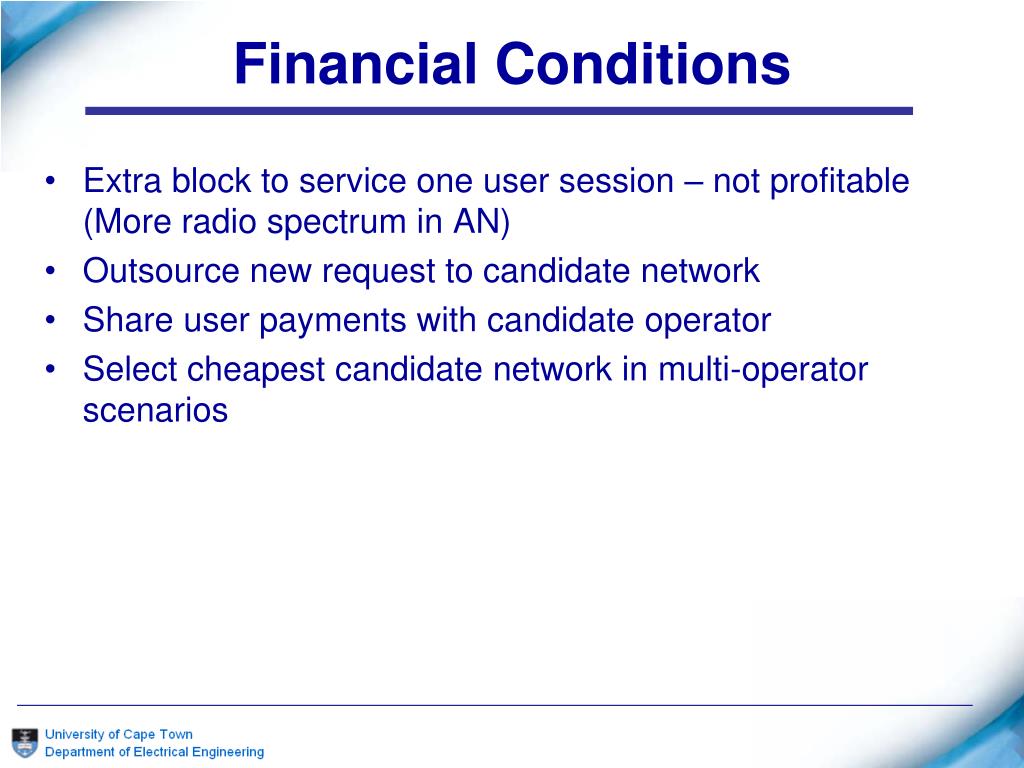 Financial Conditions

• Extra block to service one user session – not profitable (More radio spectrum in AN)
• Outsource new request to candidate network
• Share user payments with candidate operator
• Select cheapest candidate network in multi-operator scenarios

University of Cape Town
Department of Electrical Engineering